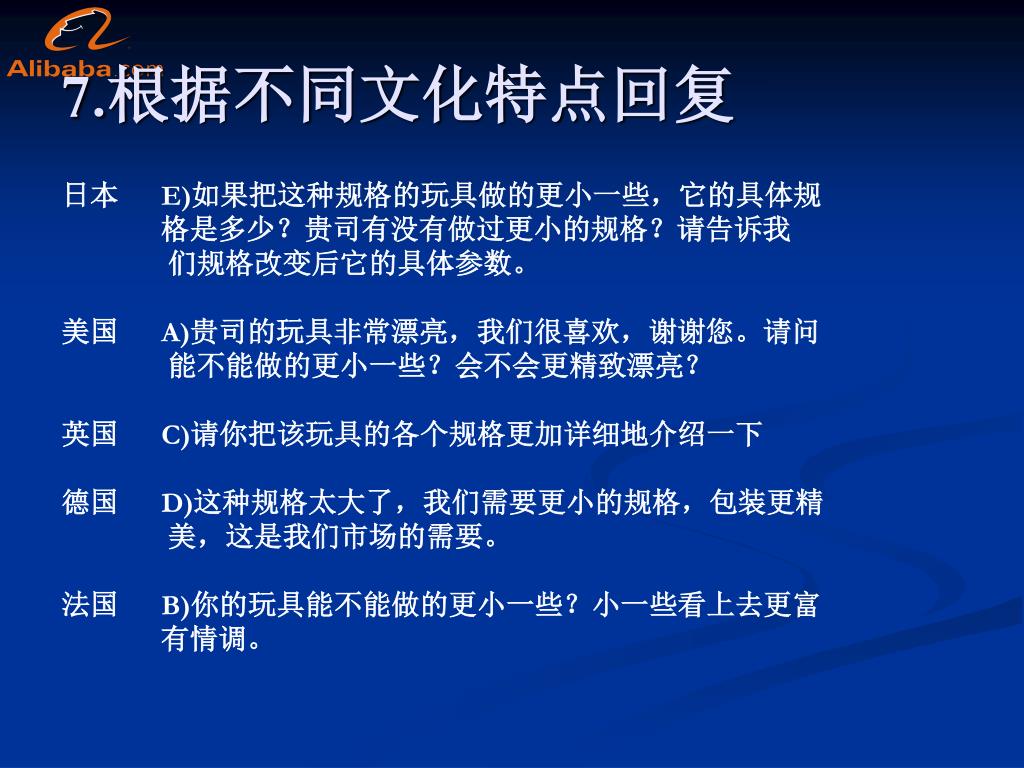 Alibaba.com

7.根据不同文化特点回复

日本 E)如果把这种规格的玩具做的更小一些，它的具体规格是多少？贵司有没有做过更小的规格？请告诉我们规格改变后它的具体参数。

美国 A)贵司的玩具非常漂亮，我们很喜欢，谢谢您。请问能不能做的更小一些？会不会更精致漂亮？

英国 C)请你把该玩具的各个规格更加详细地介绍一下

德国 D)这种规格太大了，我们需要更小的规格，包装更精美，这是我们市场的需要。

法国 B)你的玩具能不能做的更小一些？小一些看上去更富有情调。